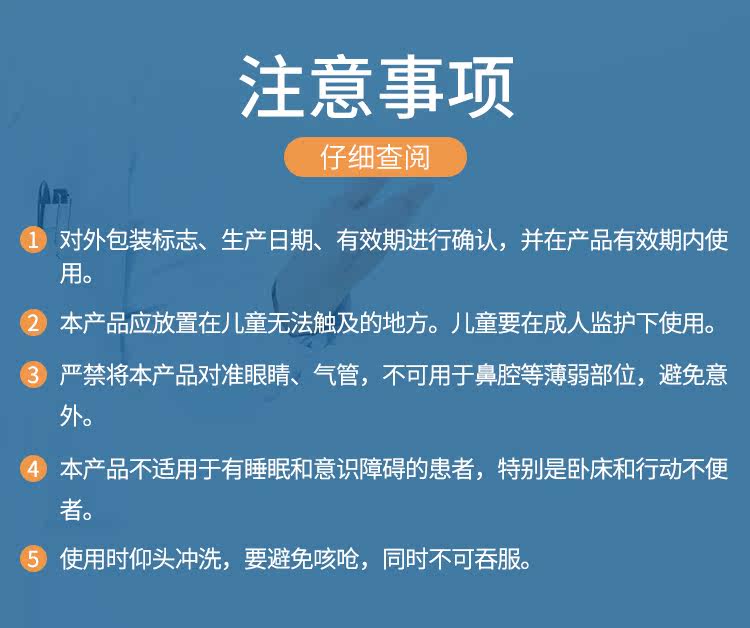 注意事项

仔细查阅

1 对外包装标志、生产日期、有效期进行确认，并在产品有效期内使用。

2 本产品应放置在儿童无法触及的地方。儿童要在成人监护下使用。

3 严禁将本产品对准眼睛、气管，不可用于鼻腔等薄弱部位，避免意外。

4 本产品不适用于有睡眠和意识障碍的患者，特别是卧床和行动不便者。

5 使用时仰头冲洗，要避免咳呛，同时不可吞服。